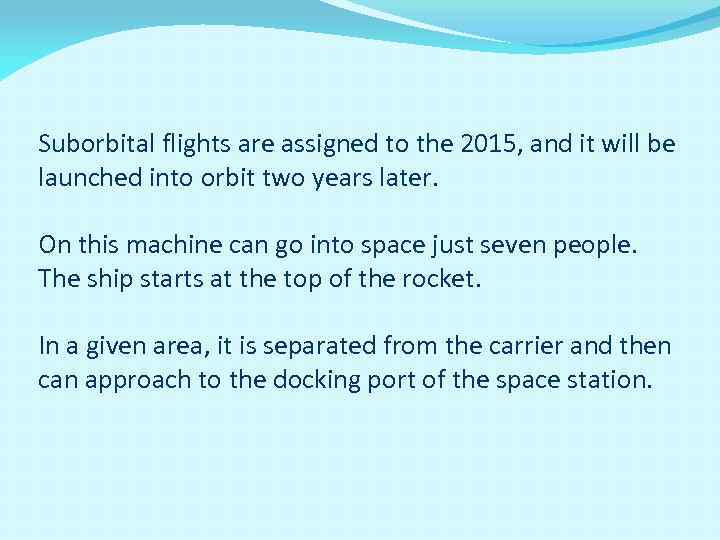 Suborbital flights are assigned to the 2015, and it will be launched into orbit two years later.

On this machine can go into space just seven people. The ship starts at the top of the rocket.

In a given area, it is separated from the carrier and then can approach to the docking port of the space station.